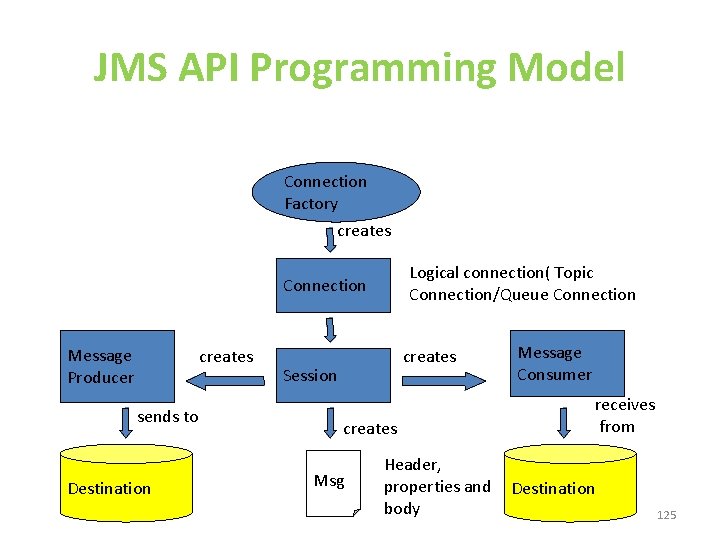 JMS API Programming Model

Connection Factory

creates

Connection

Logical connection( Topic Connection/Queue Connection

Message Producer

creates

Session

creates

Message Consumer

sends to

creates

receives from

Destination

Msg

Header, properties and body

Destination

125